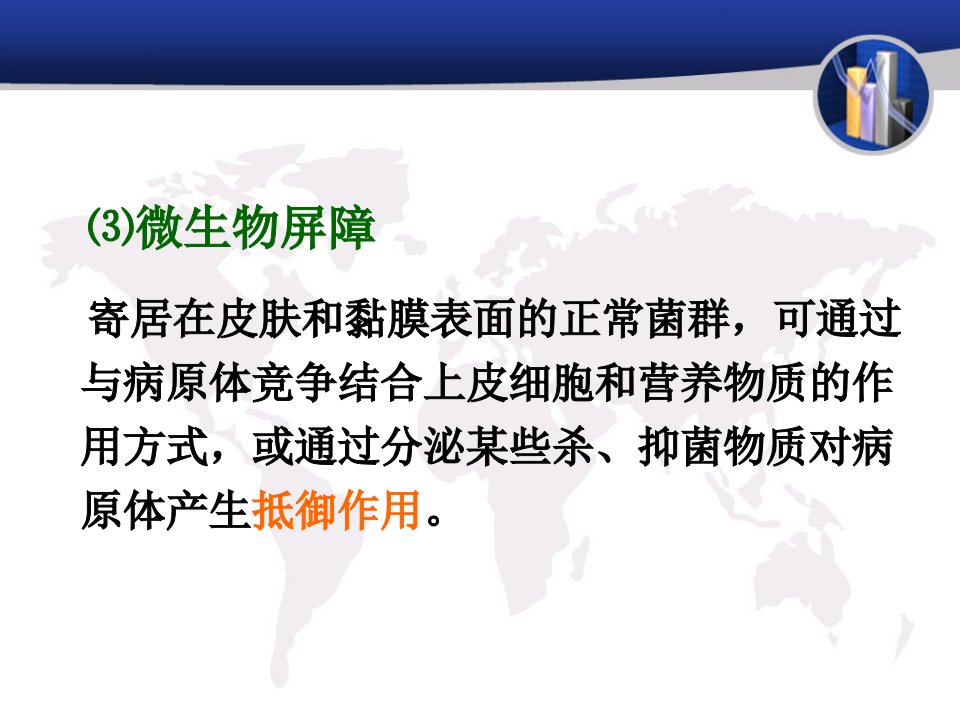 ⑶微生物屏障

寄居在皮肤和黏膜表面的正常菌群，可通过与病原体竞争结合上皮细胞和营养物质的作用方式，或通过分泌某些杀、抑菌物质对病原体产生抵御作用。